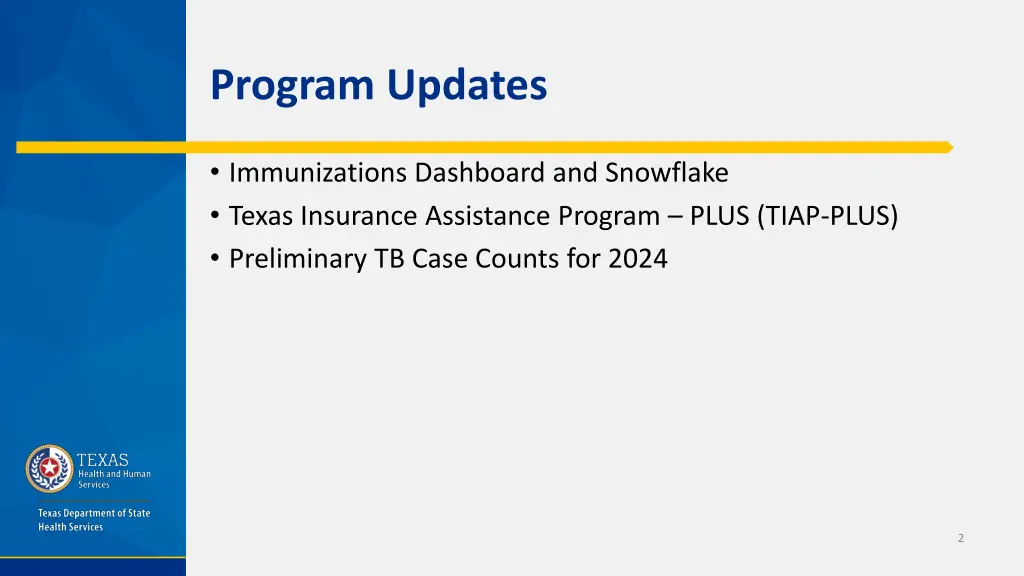 Program Updates

• Immunizations Dashboard and Snowflake
• Texas Insurance Assistance Program – PLUS (TIAP-PLUS)
• Preliminary TB Case Counts for 2024

TEXAS
Health and Human
Services

Texas Department of State
Health Services

2